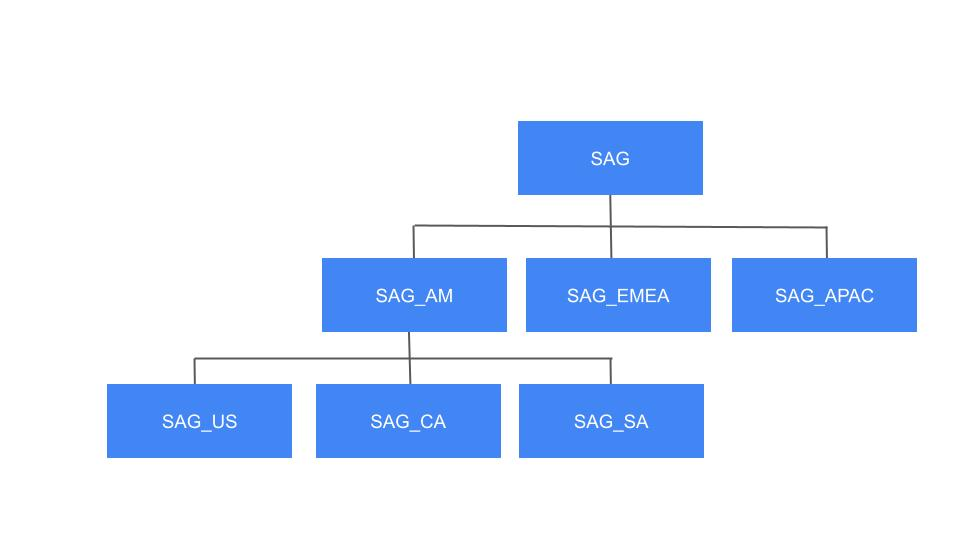 SAG

SAG_AM

SAG_EMEA

SAG_APAC

SAG_US

SAG_CA

SAG_SA